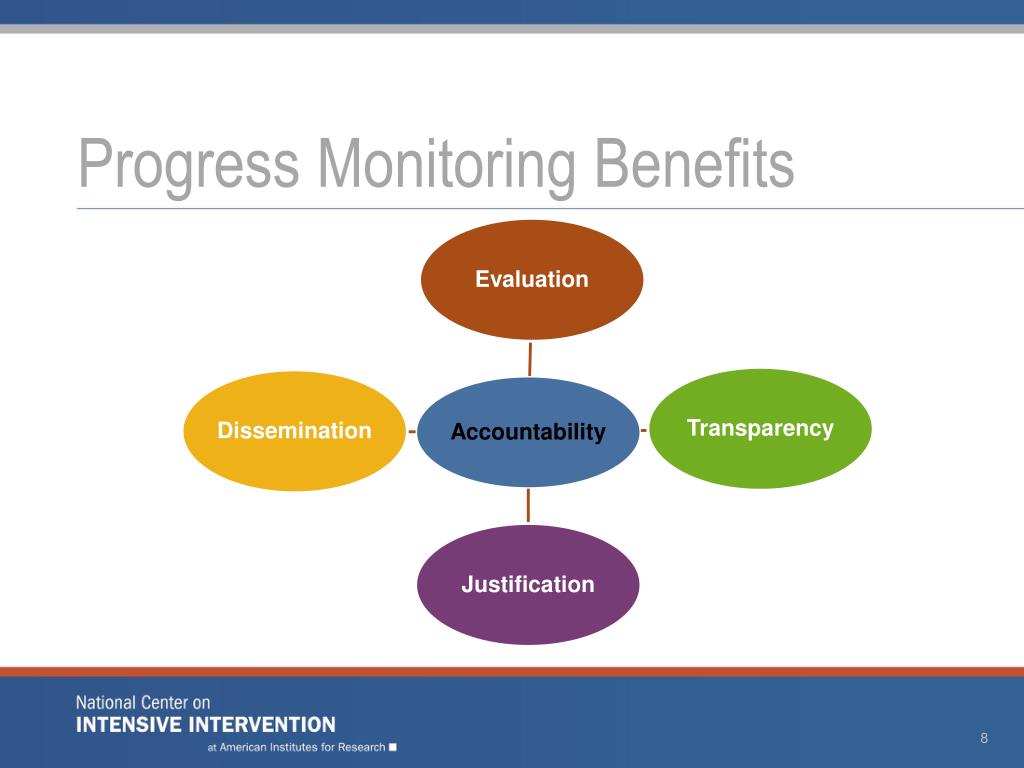 Progress Monitoring Benefits

Evaluation

Dissemination

Accountability

Transparency

Justification

National Center on
INTENSIVE INTERVENTION
at American Institutes for Research

8